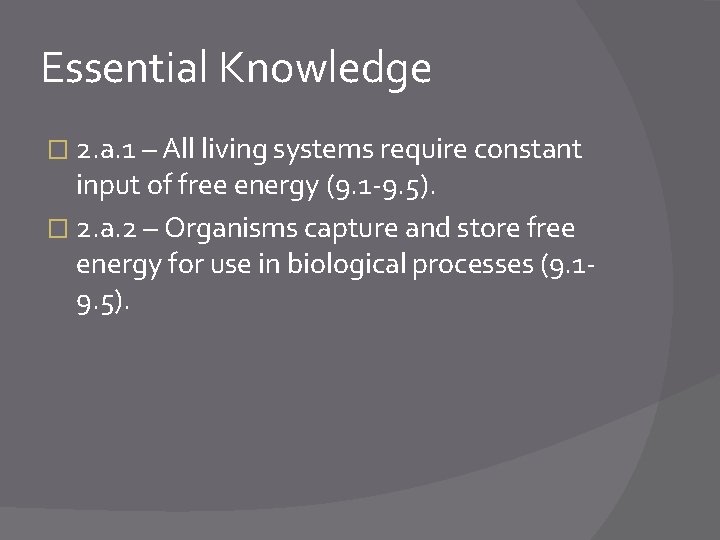 Essential Knowledge

2.a.1 – All living systems require constant input of free energy (9.1-9.5).

2.a.2 – Organisms capture and store free energy for use in biological processes (9.1-9.5).